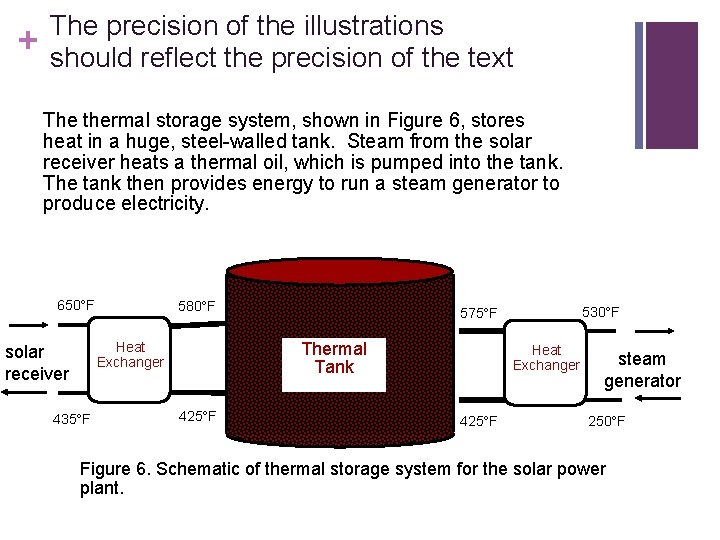 + The precision of the illustrations should reflect the precision of the text

The thermal storage system, shown in Figure 6, stores heat in a huge, steel-walled tank. Steam from the solar receiver heats a thermal oil, which is pumped into the tank. The tank then provides energy to run a steam generator to produce electricity.

650°F

580°F

solar receiver

Heat Exchanger

435°F

425°F

Thermal Tank

575°F

530°F

Heat Exchanger

steam generator

425°F

250°F

Figure 6. Schematic of thermal storage system for the solar power plant.